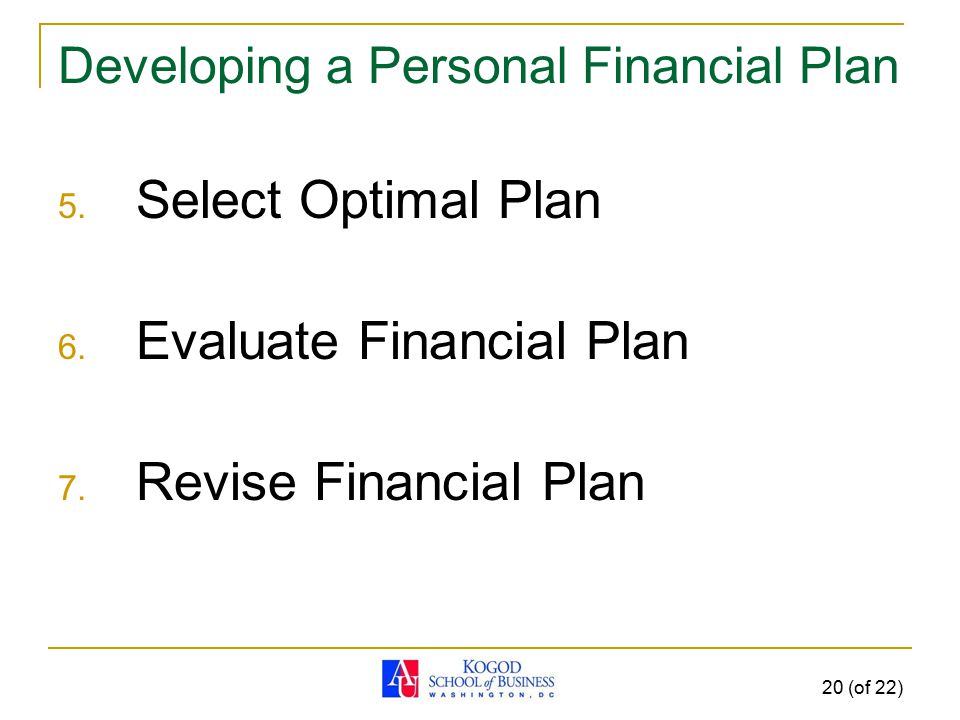 Developing a Personal Financial Plan

5. Select Optimal Plan

6. Evaluate Financial Plan

7. Revise Financial Plan

AU KOGOD SCHOOL of BUSINESS WASHINGTON, DC

20 (of 22)